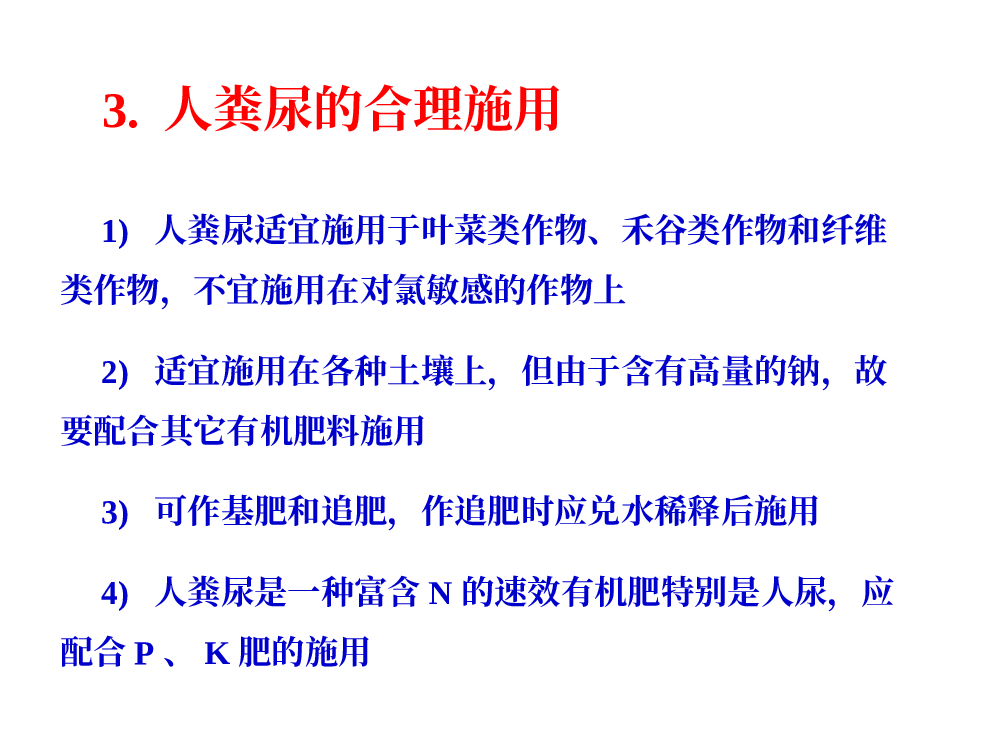 3. 人粪尿的合理施用

1) 人粪尿适宜施用于叶菜类作物、禾谷类作物和纤维类作物，不宜施用在对氯敏感的作物上

2) 适宜施用在各种土壤上，但由于含有高量的钠，故要配合其它有机肥料施用

3) 可作基肥和追肥，作追肥时应兑水稀释后施用

4) 人粪尿是一种富含 N 的速效有机肥特别是人尿，应配合 P 、 K 肥的施用